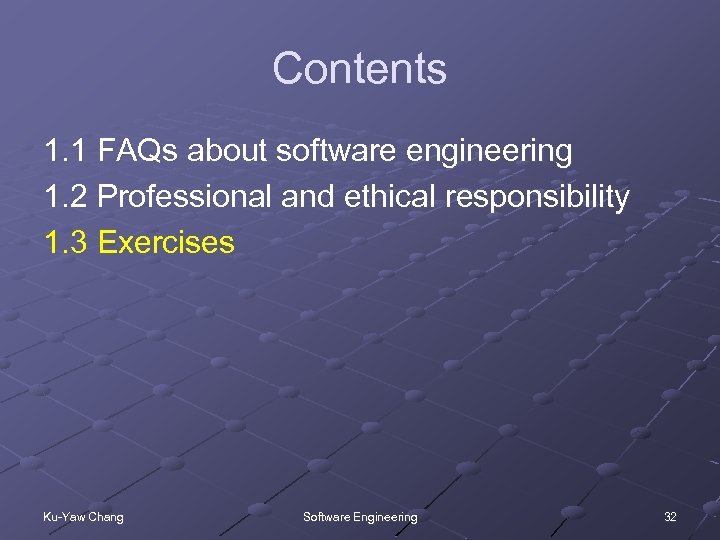 Contents

1.1 FAQs about software engineering
1.2 Professional and ethical responsibility
1.3 Exercises

Ku-Yaw Chang Software Engineering 32